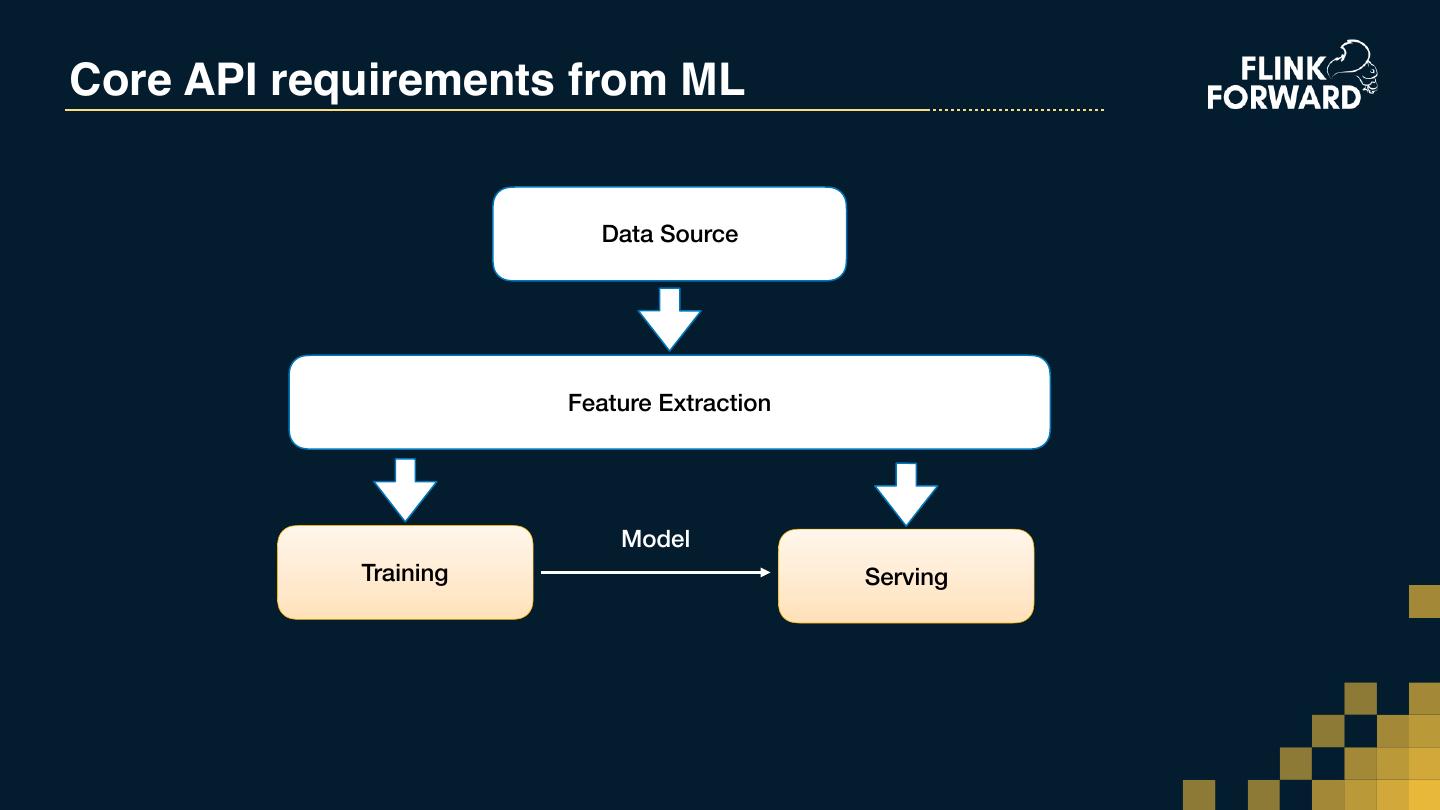 Core API requirements from ML

FLINK FORWARD

Data Source

Feature Extraction

Training

Model

Serving